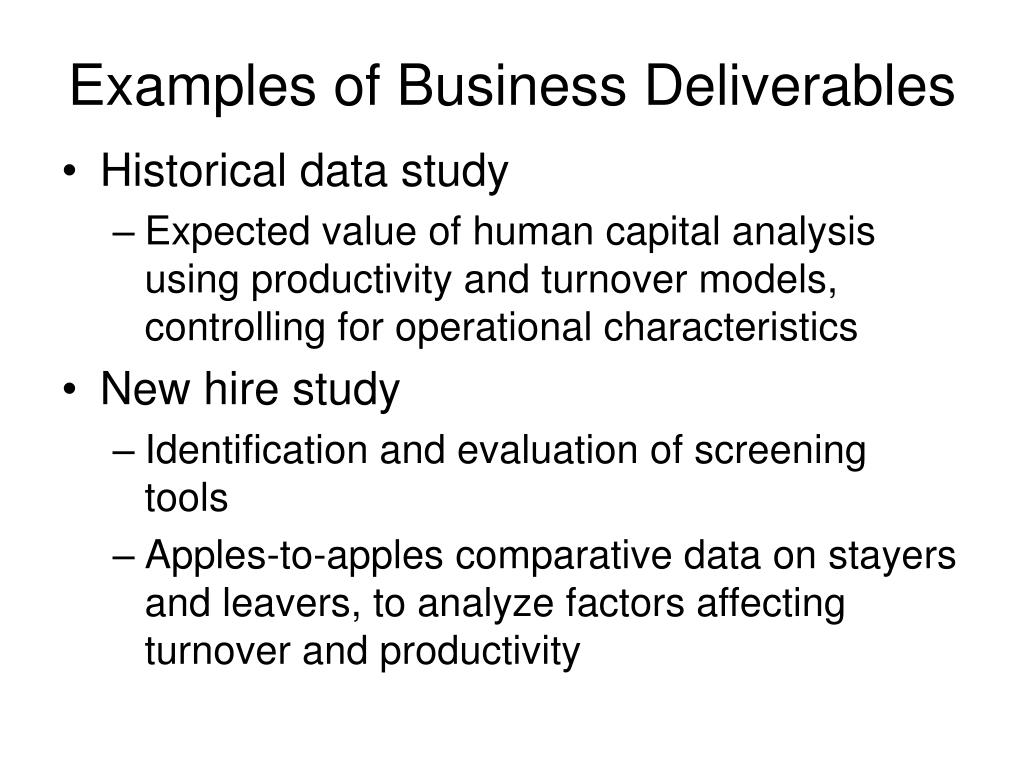 Examples of Business Deliverables

• Historical data study
– Expected value of human capital analysis using productivity and turnover models, controlling for operational characteristics

• New hire study
– Identification and evaluation of screening tools
– Apples-to-apples comparative data on stayers and leavers, to analyze factors affecting turnover and productivity